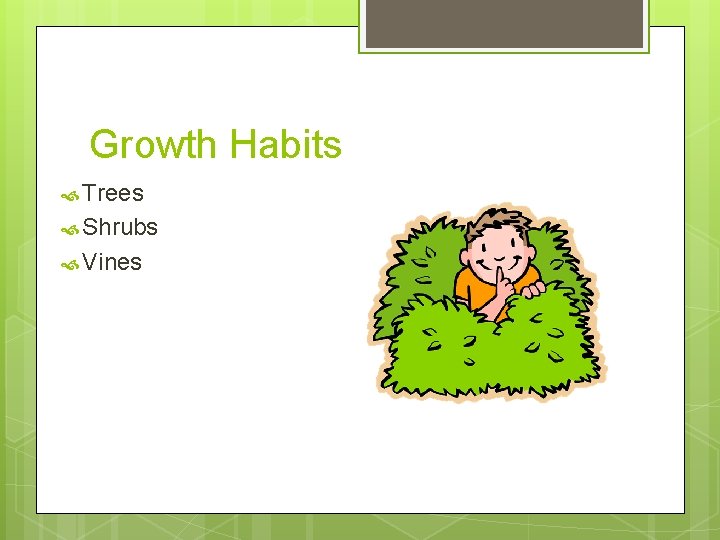 Growth Habits

Trees
Shrubs
Vines